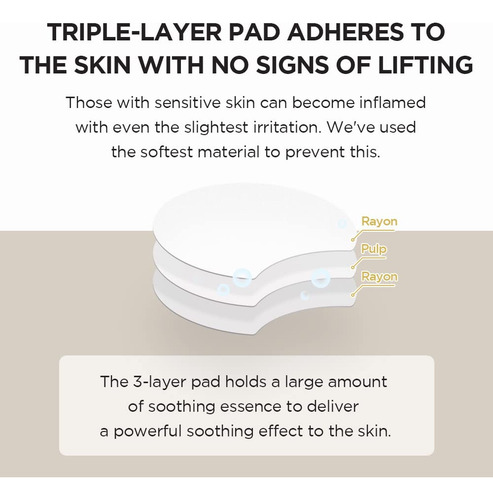 TRIPLE-LAYER PAD ADHERES TO THE SKIN WITH NO SIGNS OF LIFTING

Those with sensitive skin can become inflamed with even the slightest irritation. We've used the softest material to prevent this.

Rayon
Pulp
Rayon

The 3-layer pad holds a large amount of soothing essence to deliver a powerful soothing effect to the skin.